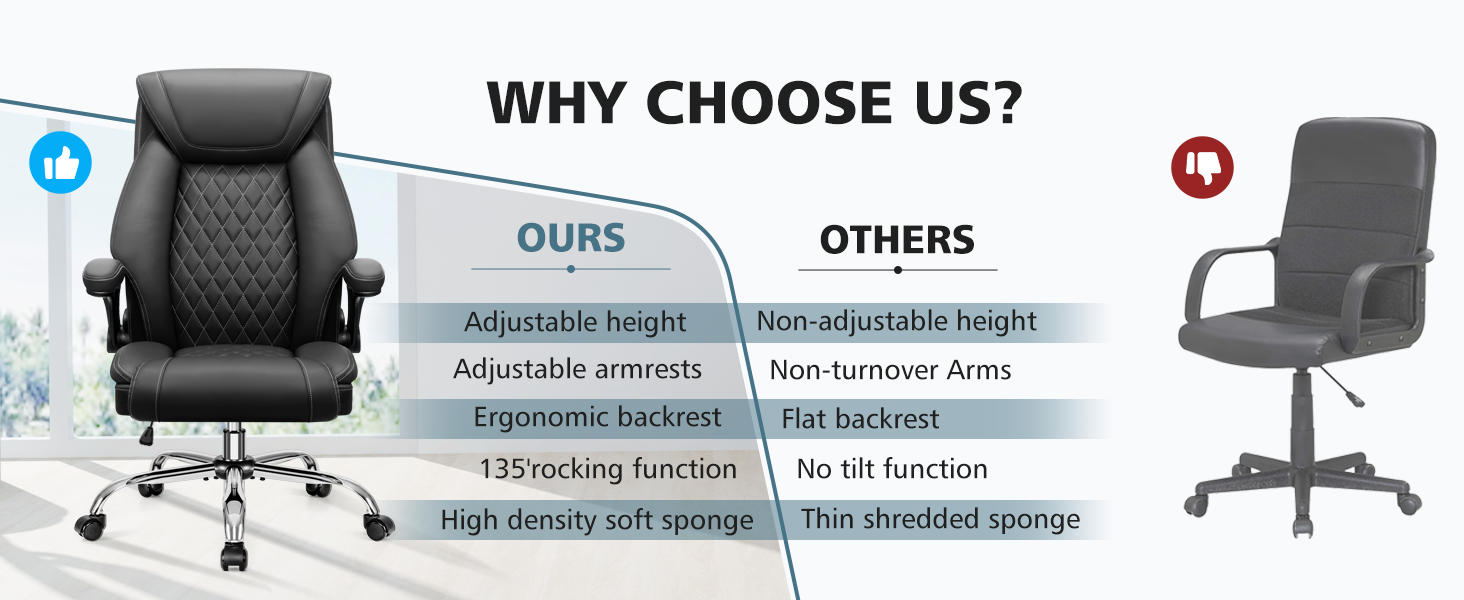 WHY CHOOSE US?

| OURS | OTHERS |
|---|---|
| Adjustable height | Non-adjustable height |
| Adjustable armrests | Non-turnover Arms |
| Ergonomic backrest | Flat backrest |
| 135'rocking function | No tilt function |
| High density soft sponge | Thin shredded sponge |